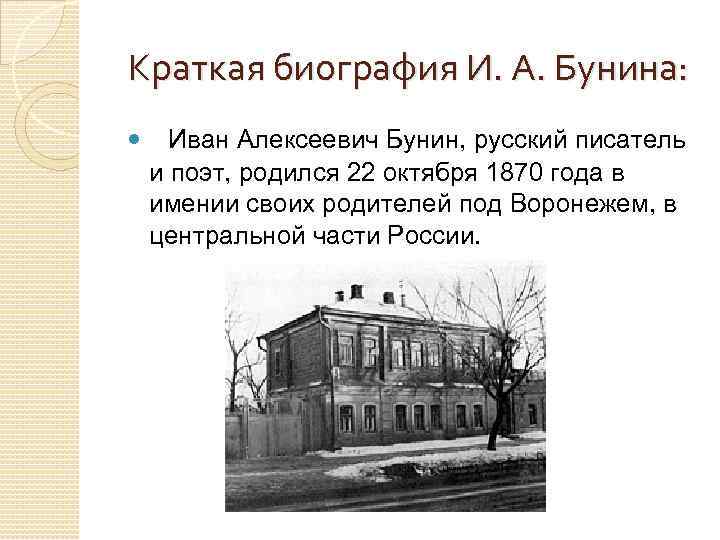 Краткая биография И. А. Бунина:

Иван Алексеевич Бунин, русский писатель и поэт, родился 22 октября 1870 года в имении своих родителей под Воронежем, в центральной части России.